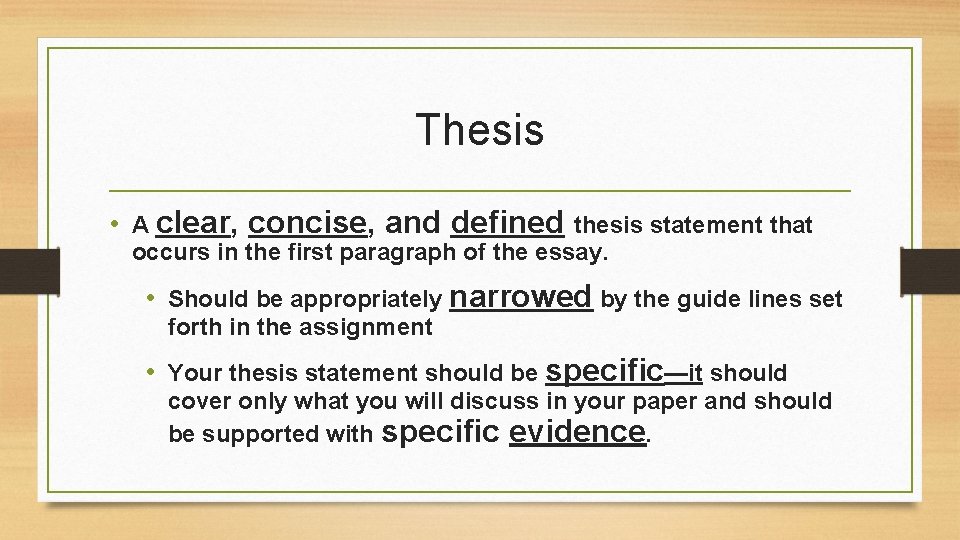 Thesis

• A clear, concise, and defined thesis statement that occurs in the first paragraph of the essay.

• Should be appropriately narrowed by the guide lines set forth in the assignment

• Your thesis statement should be specific—it should cover only what you will discuss in your paper and should be supported with specific evidence.